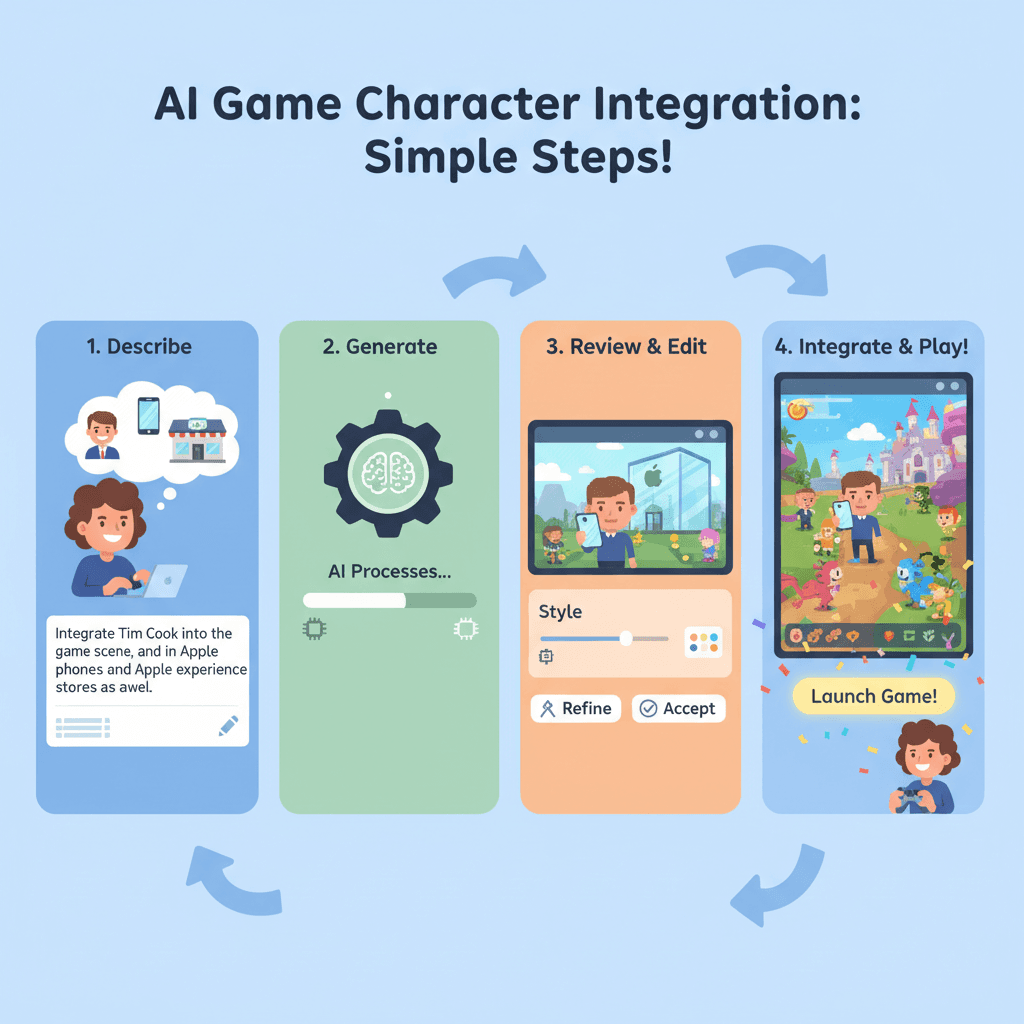 AI Game Character Integration: Simple Steps!

1. Describe

Integrate Tim Cook into the game scene, and in Apple phones and Apple experience stores as awel.

2. Generate

AI Processes...

3. Review & Edit

Style

Refine

Accept

4. Integrate & Play!

Launch Game!